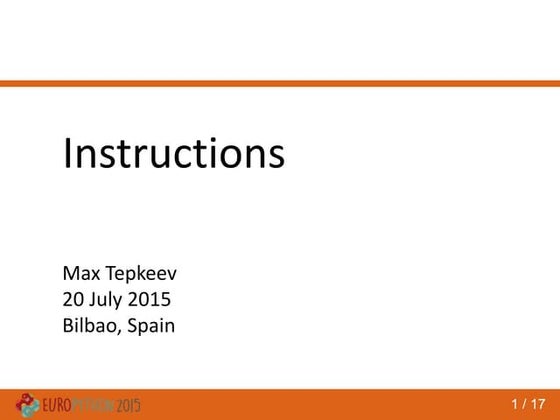 Instructions

Max Tepkeev
20 July 2015
Bilbao, Spain

EUROPYTHON 2015

1 / 17